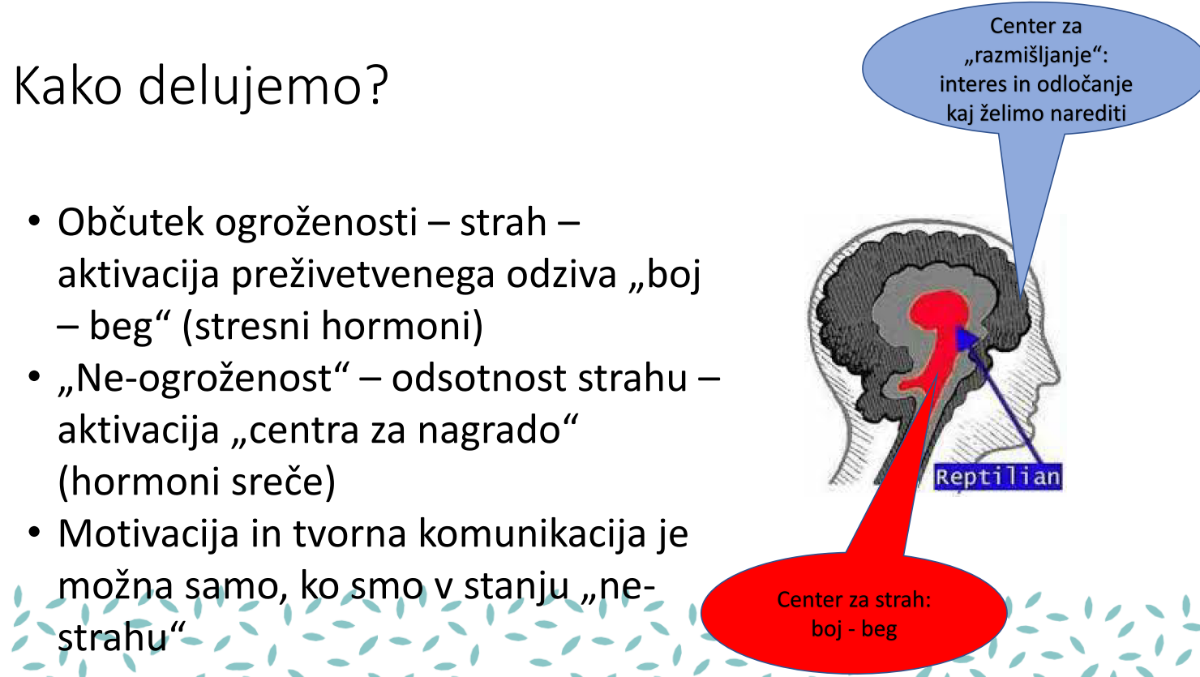 Kako delujemo?

• Občutek ogroženosti – strah – aktivacija preživetvenega odziva „boj – beg“ (stresni hormoni)
• „Ne-ogroženost“ – odsotnost strahu – aktivacija „centra za nagrado“ (hormoni sreče)
• Motivacija in tvorna komunikacija je možna samo, ko smo v stanju „ne-strahu“

Center za „razmišljanje“: interes in odločanje kaj želimo narediti

Reptilian

Center za strah: boj - beg